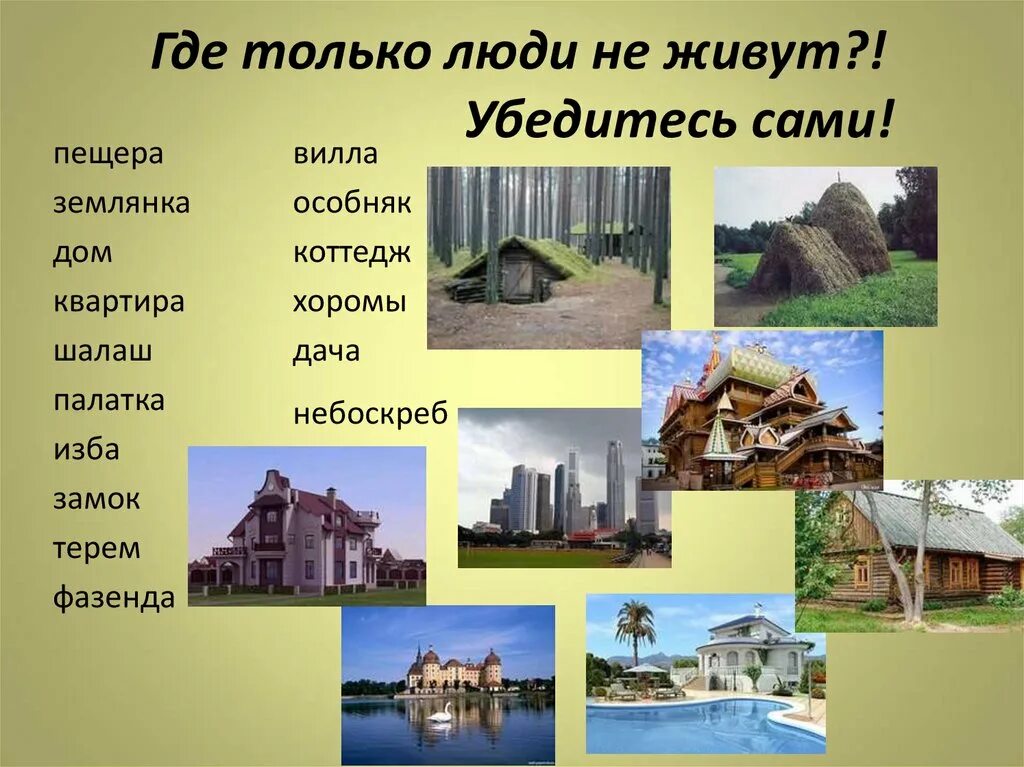 Где только люди не живут?!
Убедитесь сами!

пещера
землянка
дом
квартира
шалаш
палатка
изба
замок
терем
фазенда

вилла
особняк
коттедж
хоромы
дача
небоскреб